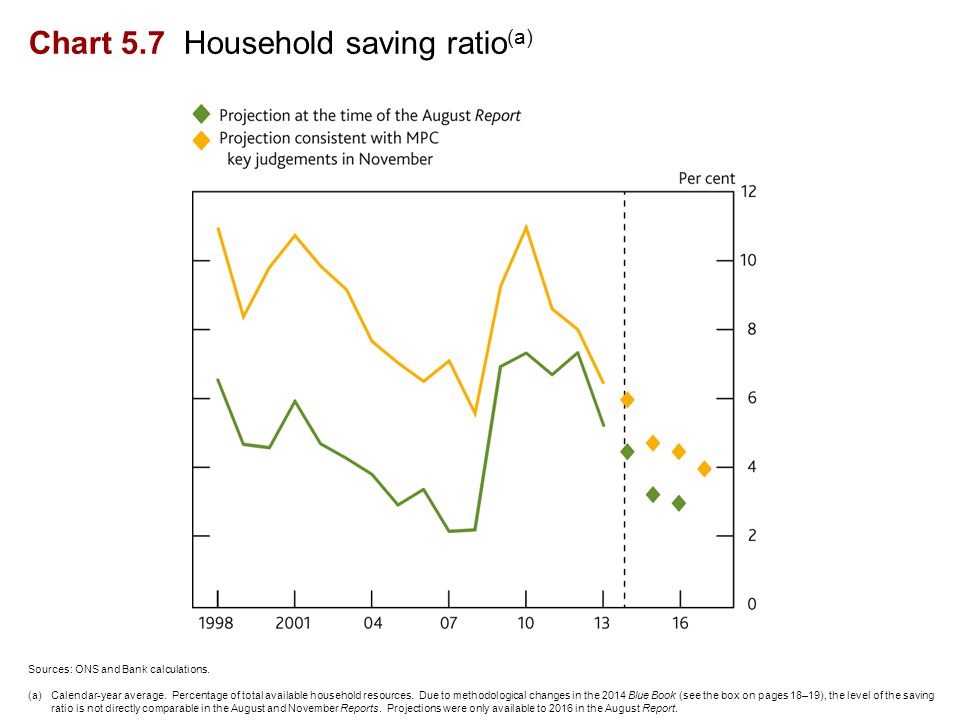 Chart 5.7 Household saving ratio$^{(a)}$

Projection at the time of the August Report
Projection consistent with MPC key judgements in November

Per cent

12
10
8
6
4
2
0

1998
2001
04
07
10
13
16

Sources: ONS and Bank calculations.

(a) Calendar-year average. Percentage of total available household resources. Due to methodological changes in the 2014 Blue Book (see the box on pages 18–19), the level of the saving ratio is not directly comparable in the August and November Reports. Projections were only available to 2016 in the August Report.